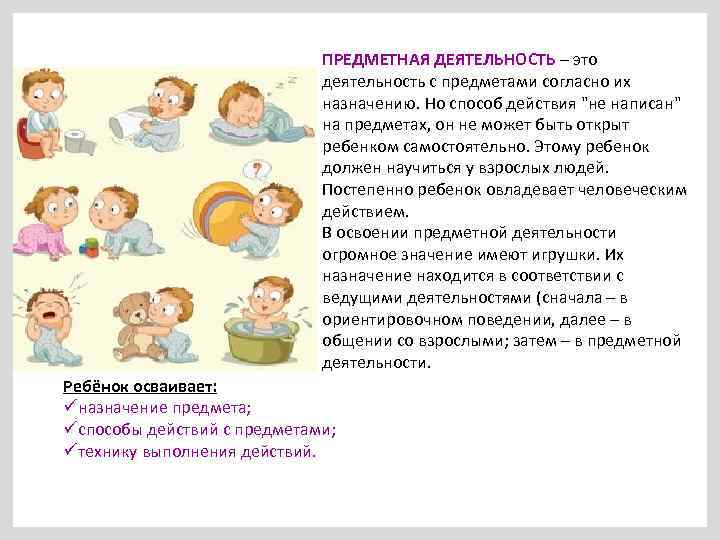 ПРЕДМЕТНАЯ ДЕЯТЕЛЬНОСТЬ – это деятельность с предметами согласно их назначению. Но способ действия "не написан" на предметах, он не может быть открыт ребенком самостоятельно. Этому ребенок должен научиться у взрослых людей. Постепенно ребенок овладевает человеческим действием.
В освоении предметной деятельности огромное значение имеют игрушки. Их назначение находится в соответствии с ведущими деятельностями (сначала – в ориентировочном поведении, далее – в общении со взрослыми; затем – в предметной деятельности.

Ребёнок осваивает:
✓назначение предмета;
✓способы действий с предметами;
✓технику выполнения действий.